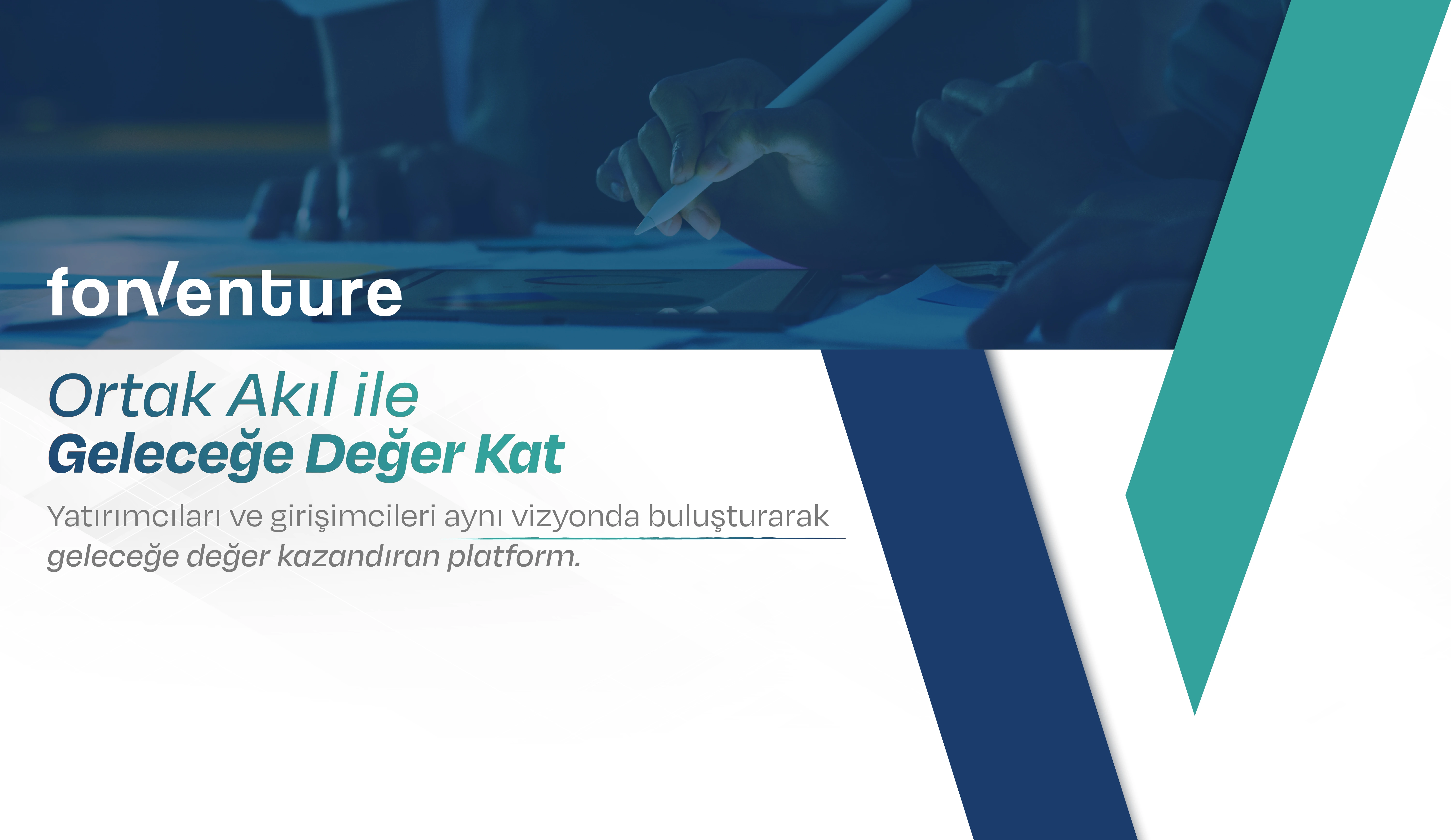 fonventure

Ortak Akıl ile
Geleceğe Değer Kat

Yatırımcıları ve girişimcileri aynı vizyonda buluşturarak geleceğe değer kazandıran platform.